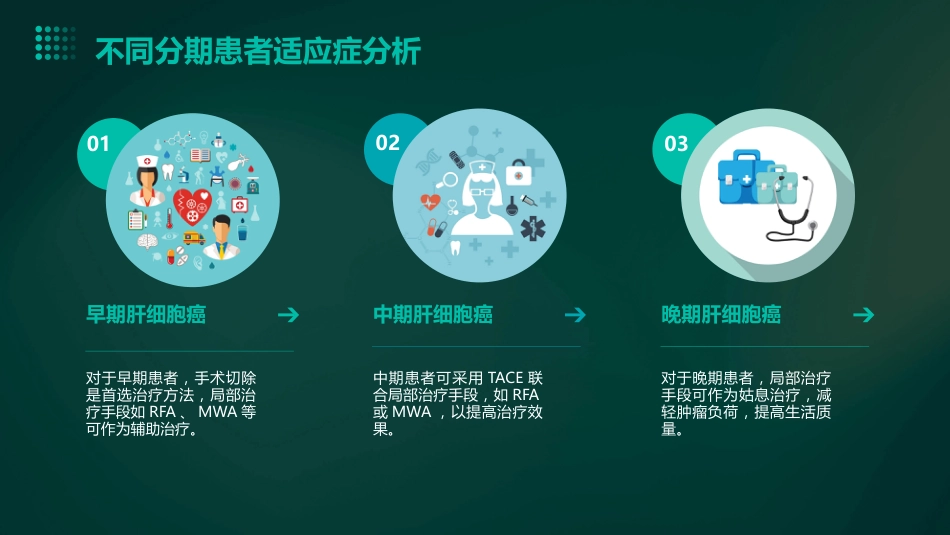 不同分期患者适应症分析

01

早期肝细胞癌

对于早期患者，手术切除是首选治疗方法，局部治疗手段如 RFA 、 MWA 等可作为辅助治疗。

02

中期肝细胞癌

中期患者可采用 TACE 联合局部治疗手段，如 RFA 或 MWA ，以提高治疗效果。

03

晚期肝细胞癌

对于晚期患者，局部治疗手段可作为姑息治疗，减轻肿瘤负荷，提高生活质量。